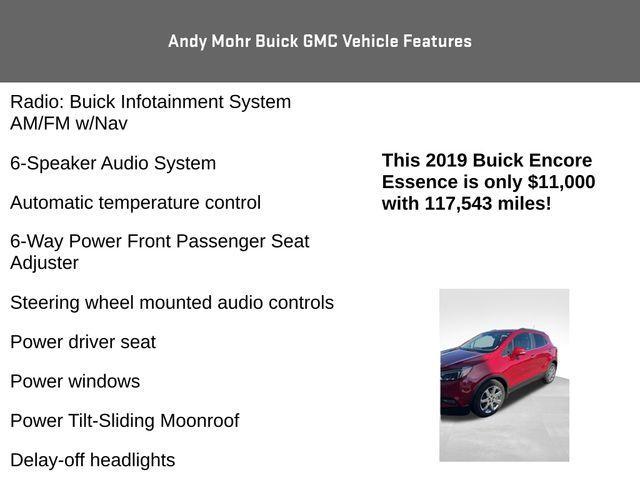 Andy Mohr Buick GMC Vehicle Features

Radio: Buick Infotainment System AM/FM w/Nav

6-Speaker Audio System

Automatic temperature control

6-Way Power Front Passenger Seat Adjuster

Steering wheel mounted audio controls

Power driver seat

Power windows

Power Tilt-Sliding Moonroof

Delay-off headlights

This 2019 Buick Encore Essence is only $11,000 with 117,543 miles!